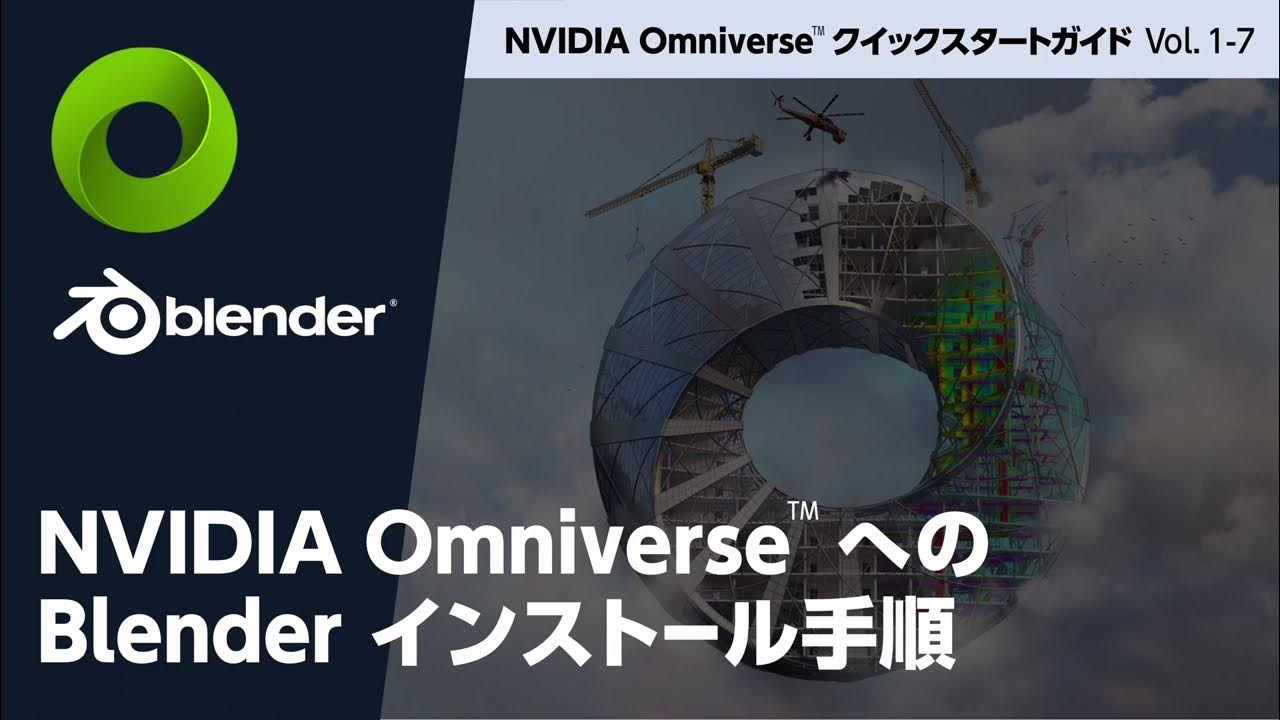 NVIDIA Omniverse™ クイックスタートガイド Vol. 1-7

blender®

NVIDIA Omniverse™ への
Blender インストール手順